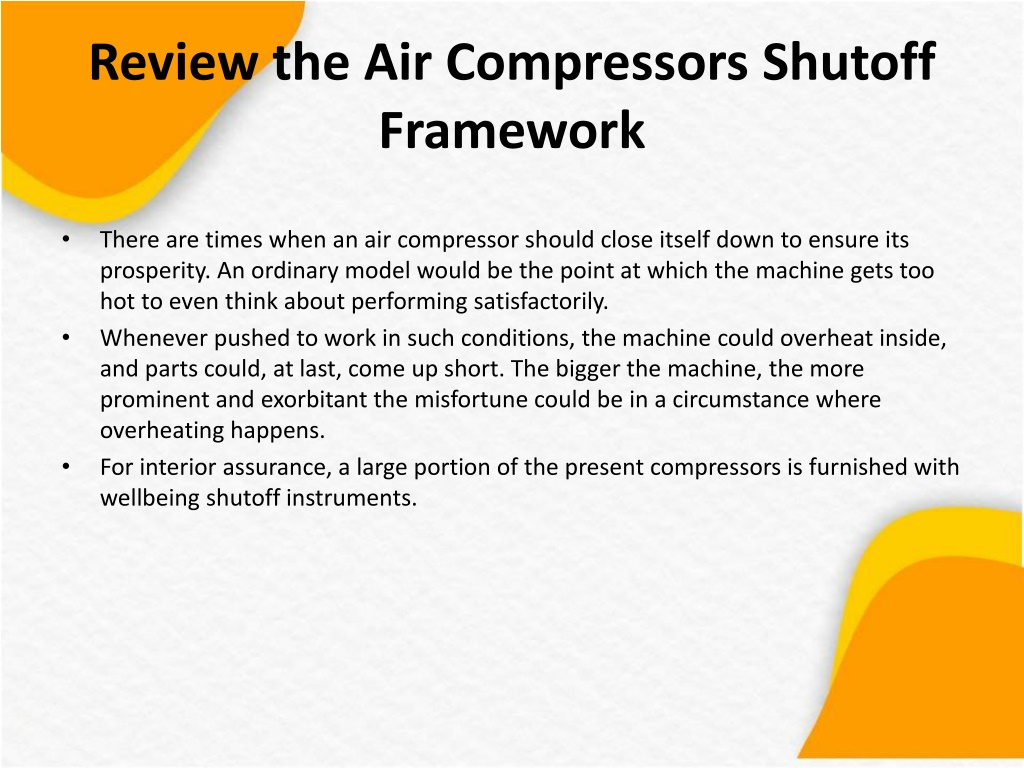 Review the Air Compressors Shutoff Framework

• There are times when an air compressor should close itself down to ensure its prosperity. An ordinary model would be the point at which the machine gets too hot to even think about performing satisfactorily.
• Whenever pushed to work in such conditions, the machine could overheat inside, and parts could, at last, come up short. The bigger the machine, the more prominent and exorbitant the misfortune could be in a circumstance where overheating happens.
• For interior assurance, a large portion of the present compressors is furnished with wellbeing shutoff instruments.